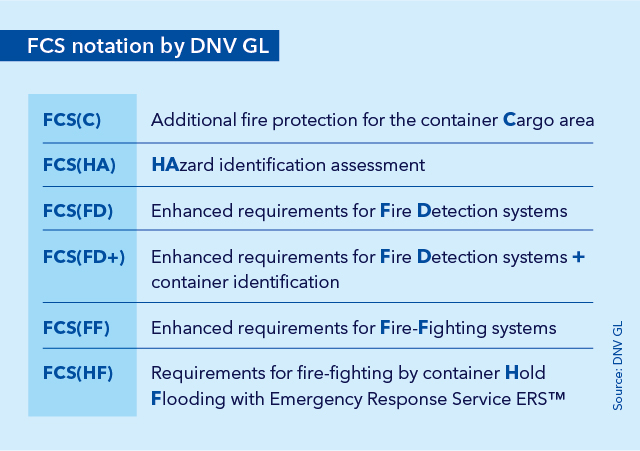 FCS notation by DNV GL

| | |
|---|---|
| FCS(C) | Additional fire protection for the container Cargo area |
| FCS(HA) | HAzard identification assessment |
| FCS(FD) | Enhanced requirements for Fire Detection systems |
| FCS(FD+) | Enhanced requirements for Fire Detection systems + container identification |
| FCS(FF) | Enhanced requirements for Fire-Fighting systems |
| FCS(HF) | Requirements for fire-fighting by container Hold Flooding with Emergency Response Service ERS™ |

Source: DNV GL